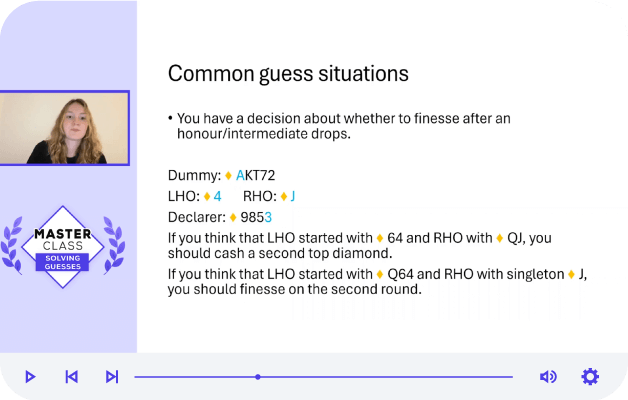 MASTER CLASS SOLVING GUESSES

Common guess situations

• You have a decision about whether to finesse after an honour/intermediate drops.

Dummy: ♦ AKT72

LHO: ♦ 4 RHO: ♦ J

Declarer: ♦ 9853

If you think that LHO started with ♦ 64 and RHO with ♦ QJ, you should cash a second top diamond.

If you think that LHO started with ♦ Q64 and RHO with singleton ♦ J, you should finesse on the second round.